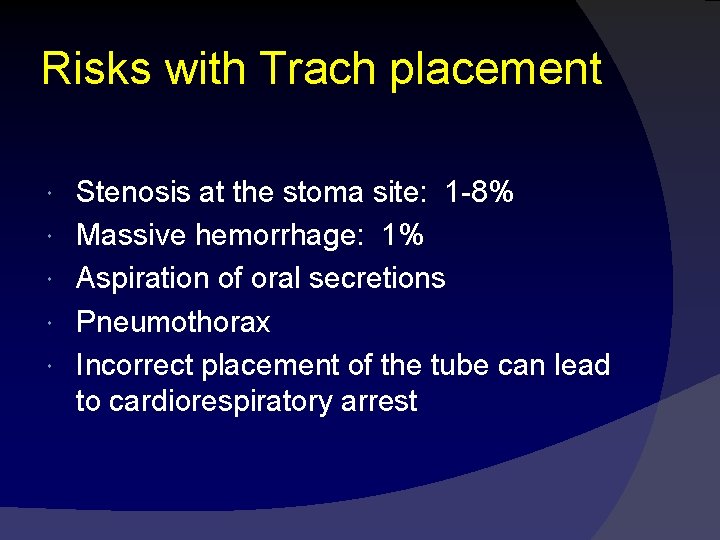 Risks with Trach placement

• Stenosis at the stoma site: 1-8%
• Massive hemorrhage: 1%
• Aspiration of oral secretions
• Pneumothorax
• Incorrect placement of the tube can lead to cardiorespiratory arrest